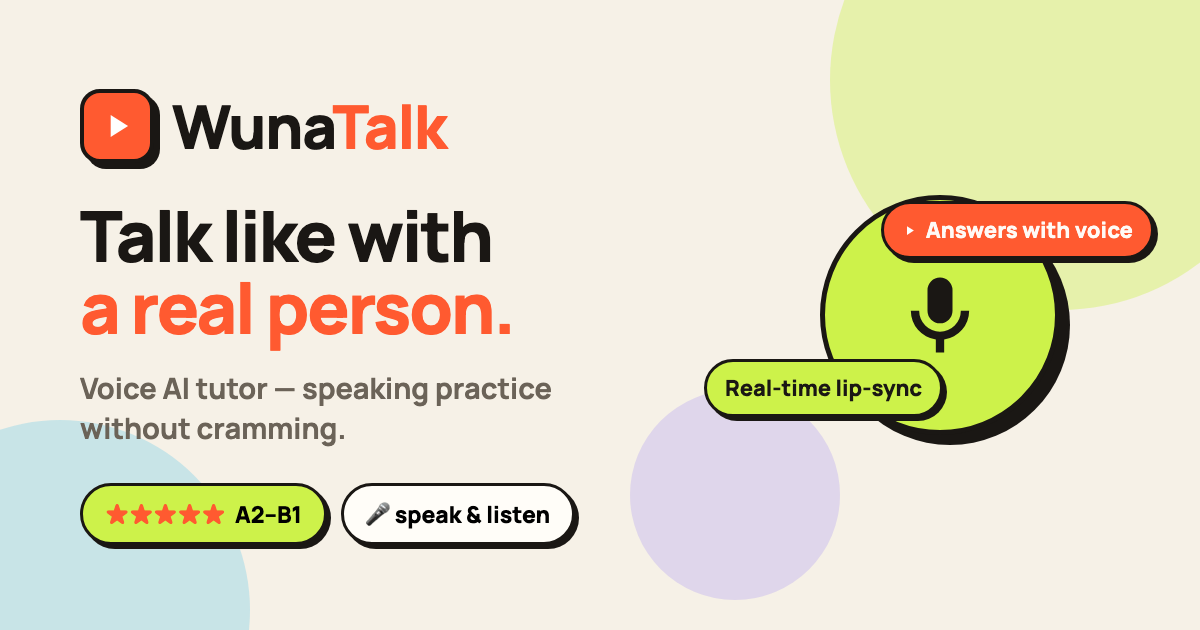 WunaTalk

Talk like with
a real person.

Voice AI tutor — speaking practice without cramming.

★★★★★ A2–B1

🎤 speak & listen

Answers with voice

Real-time lip-sync